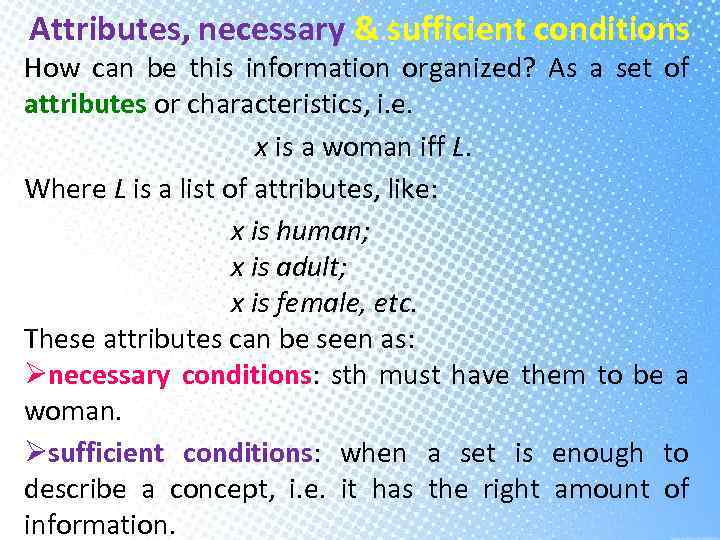 Attributes, necessary & sufficient conditions

How can be this information organized? As a set of attributes or characteristics, i.e.

x is a woman iff L.

Where L is a list of attributes, like:

x is human;
x is adult;
x is female, etc.

These attributes can be seen as:

➢necessary conditions: sth must have them to be a woman.

➢sufficient conditions: when a set is enough to describe a concept, i.e. it has the right amount of information.